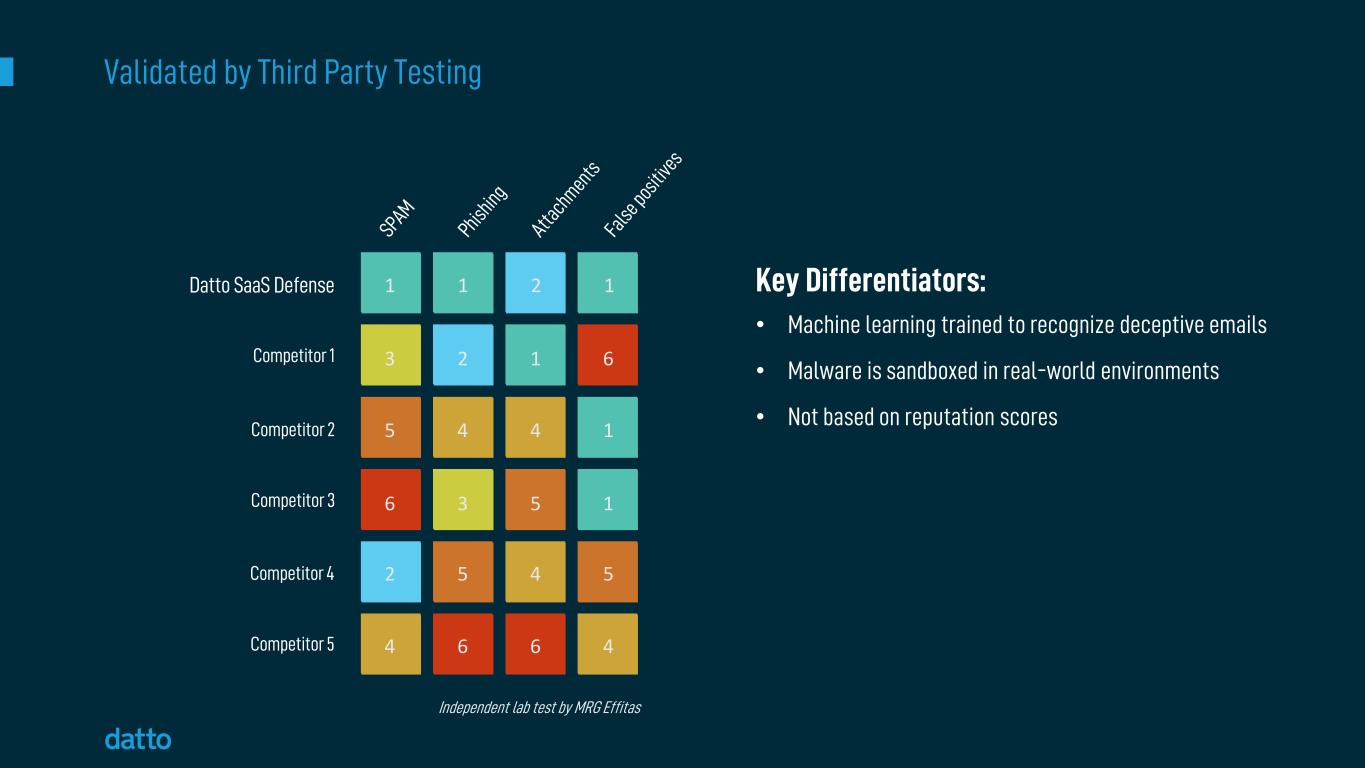 Validated by Third Party Testing

| | SPAM | Phishing | Attachments | False positives |
|---|---|---|---|---|
| Datto SaaS Defense | 1 | 1 | 2 | 1 |
| Competitor 1 | 3 | 2 | 1 | 6 |
| Competitor 2 | 5 | 4 | 4 | 1 |
| Competitor 3 | 6 | 3 | 5 | 1 |
| Competitor 4 | 2 | 5 | 4 | 5 |
| Competitor 5 | 4 | 6 | 6 | 4 |

Independent lab test by MRG Effitas

Key Differentiators:

• Machine learning trained to recognize deceptive emails

• Malware is sandboxed in real-world environments

• Not based on reputation scores

datto